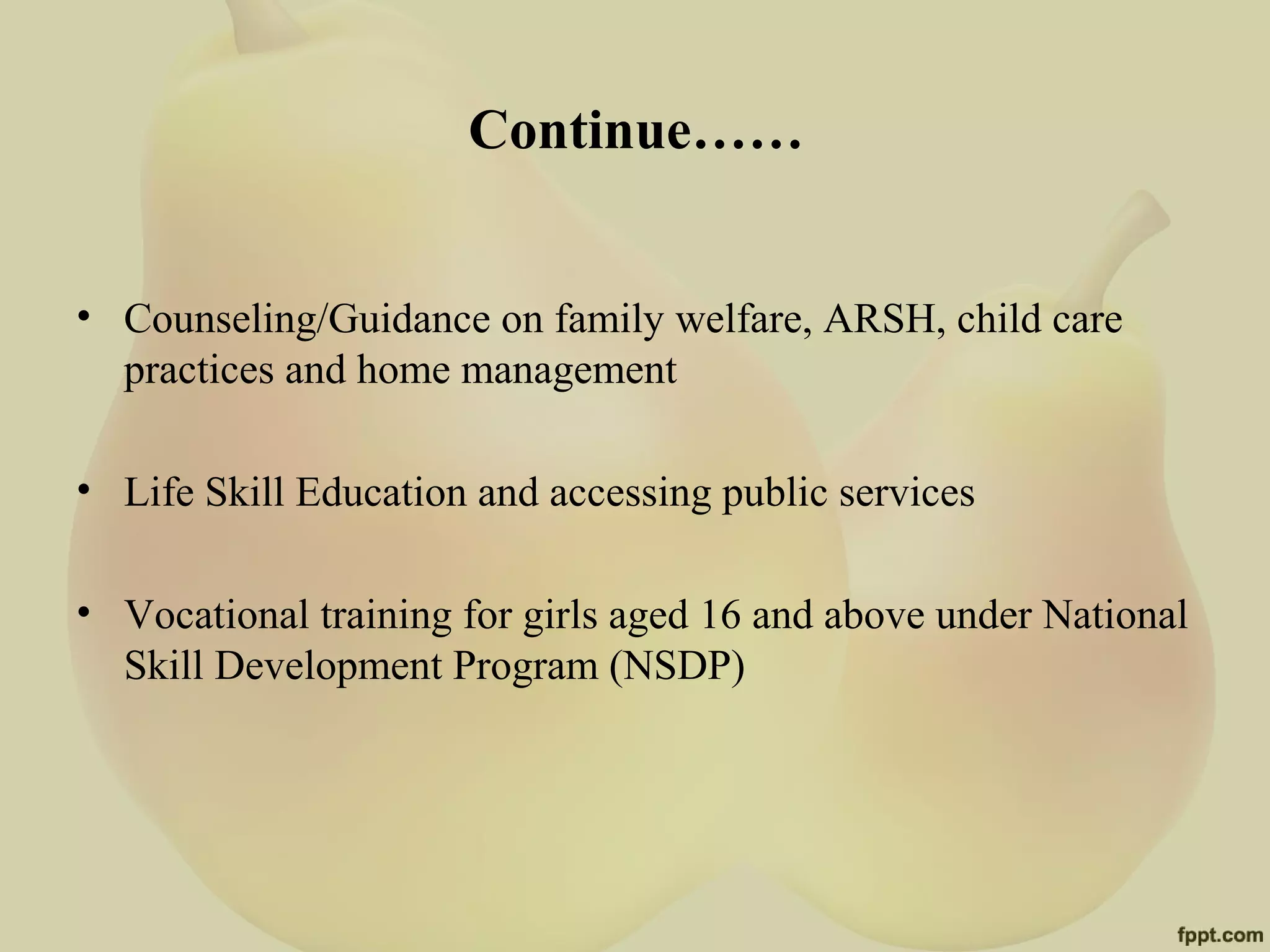 Continue……

• Counseling/Guidance on family welfare, ARSH, child care practices and home management

• Life Skill Education and accessing public services

• Vocational training for girls aged 16 and above under National Skill Development Program (NSDP)

fppt.com